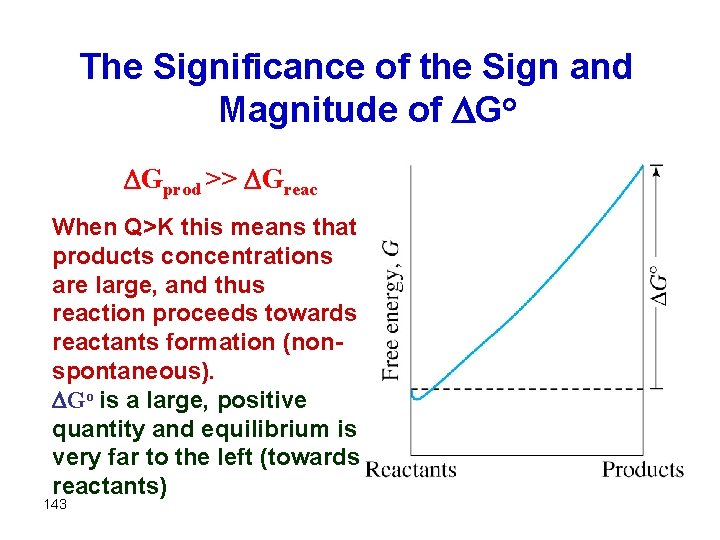 The Significance of the Sign and Magnitude of $\Delta G^o$

$\Delta G_{prod} >> \Delta G_{reac}$

When Q>K this means that products concentrations are large, and thus reaction proceeds towards reactants formation (non-spontaneous).

$\Delta G^o$ is a large, positive quantity and equilibrium is very far to the left (towards reactants)

Free energy, $G$

$\Delta G^\circ$

Reactants

Products

143